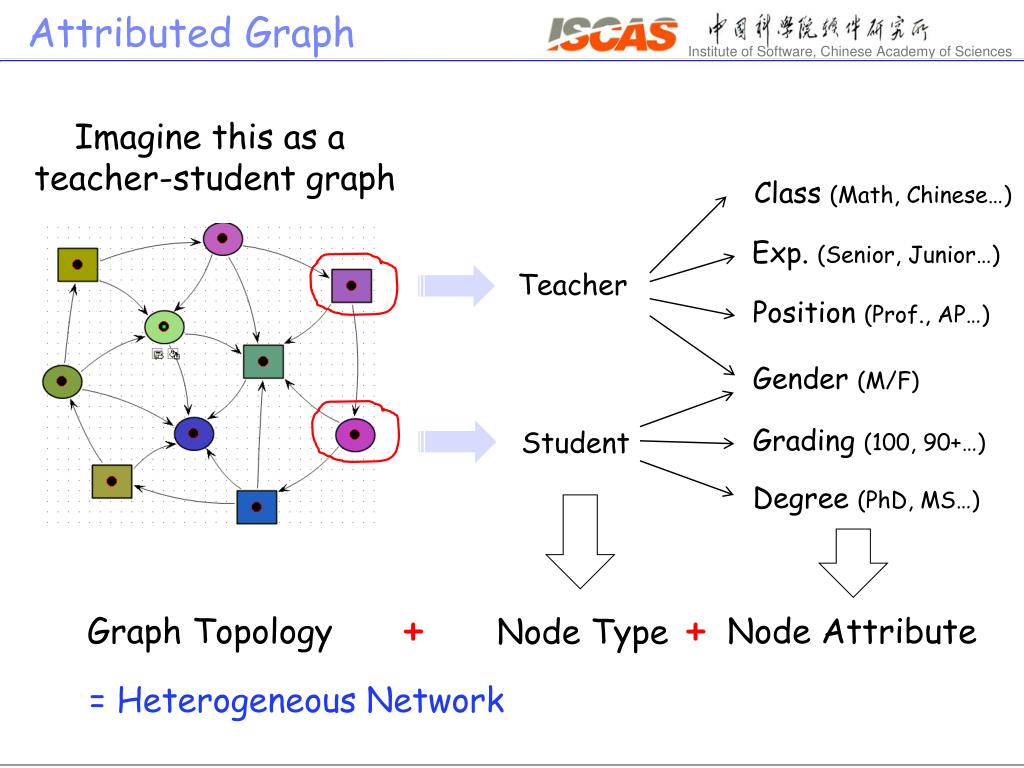 Attributed Graph

ISCAS 中国科学院软件研究所 Institute of Software, Chinese Academy of Sciences

Imagine this as a teacher-student graph

Teacher

Student

Class (Math, Chinese…)

Exp. (Senior, Junior…)

Position (Prof., AP…)

Gender (M/F)

Grading (100, 90+…)

Degree (PhD, MS…)

Graph Topology + Node Type + Node Attribute

= Heterogeneous Network